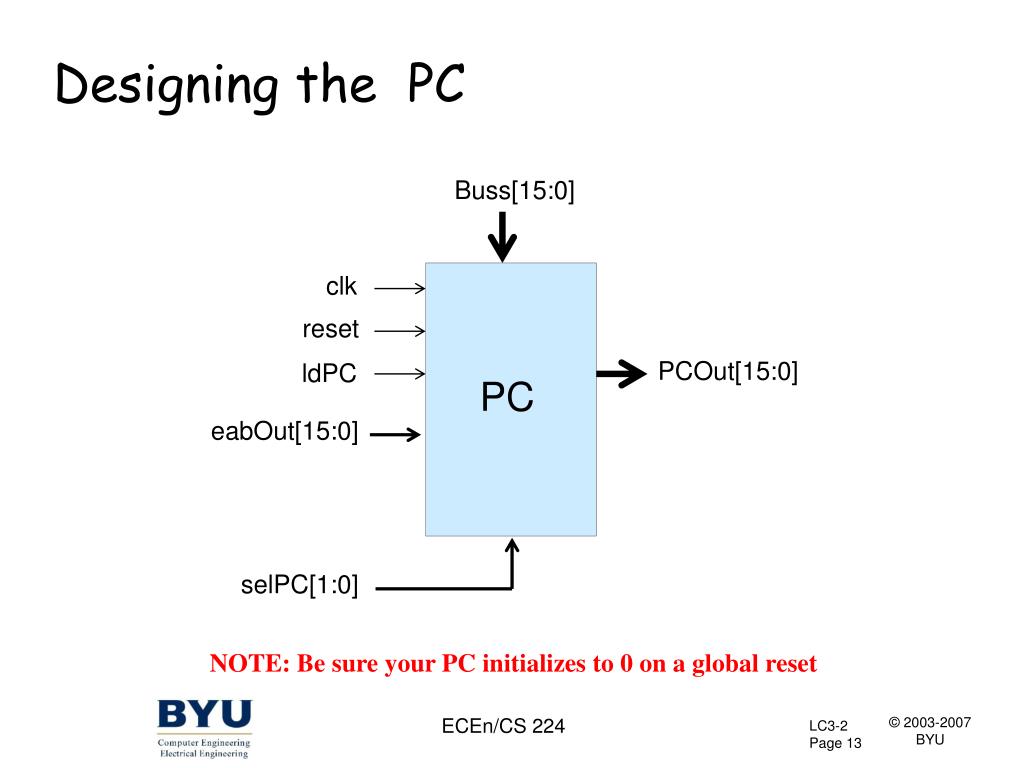 Designing the PC

Buss[15:0]

clk

reset

ldPC

eabOut[15:0]

PC

PCOut[15:0]

selPC[1:0]

NOTE: Be sure your PC initializes to 0 on a global reset

BYU
Computer Engineering
Electrical Engineering

ECEn/CS 224

LC3-2
Page 13

© 2003-2007
BYU